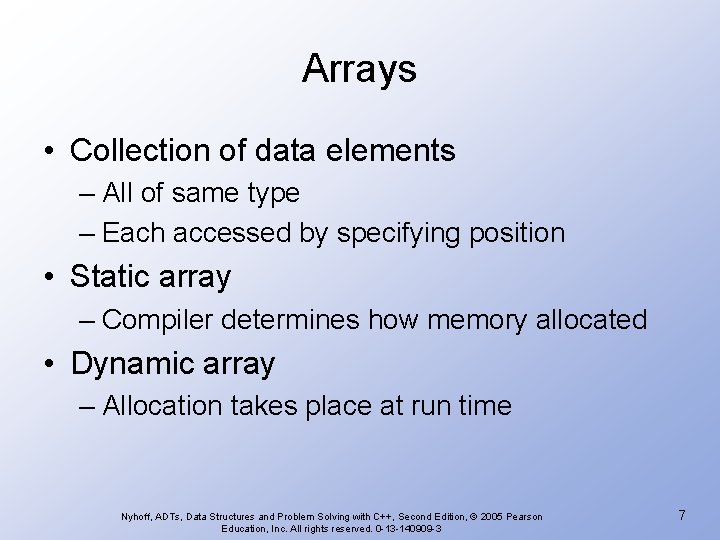 Arrays

• Collection of data elements
– All of same type
– Each accessed by specifying position

• Static array
– Compiler determines how memory allocated

• Dynamic array
– Allocation takes place at run time

Nyhoff, ADTs, Data Structures and Problem Solving with C++, Second Edition, © 2005 Pearson Education, Inc. All rights reserved. 0-13-140909-3

7